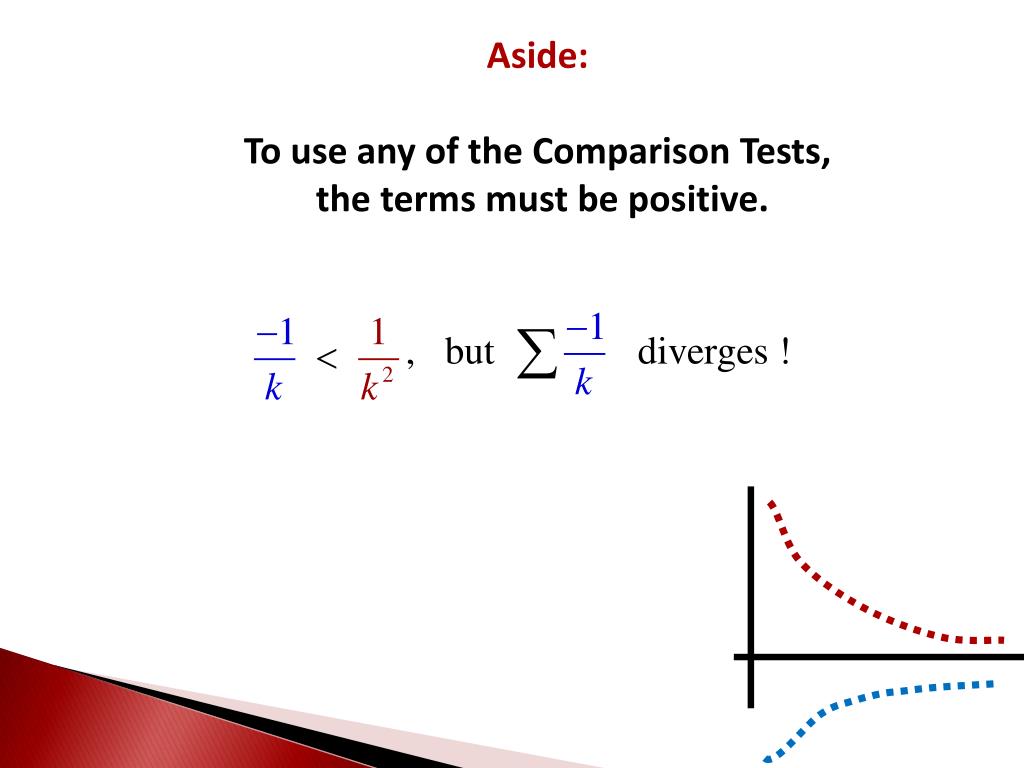 Aside:

To use any of the Comparison Tests, the terms must be positive.

$\frac{-1}{k} < \frac{1}{k^2}$, but $\sum \frac{-1}{k}$ diverges !